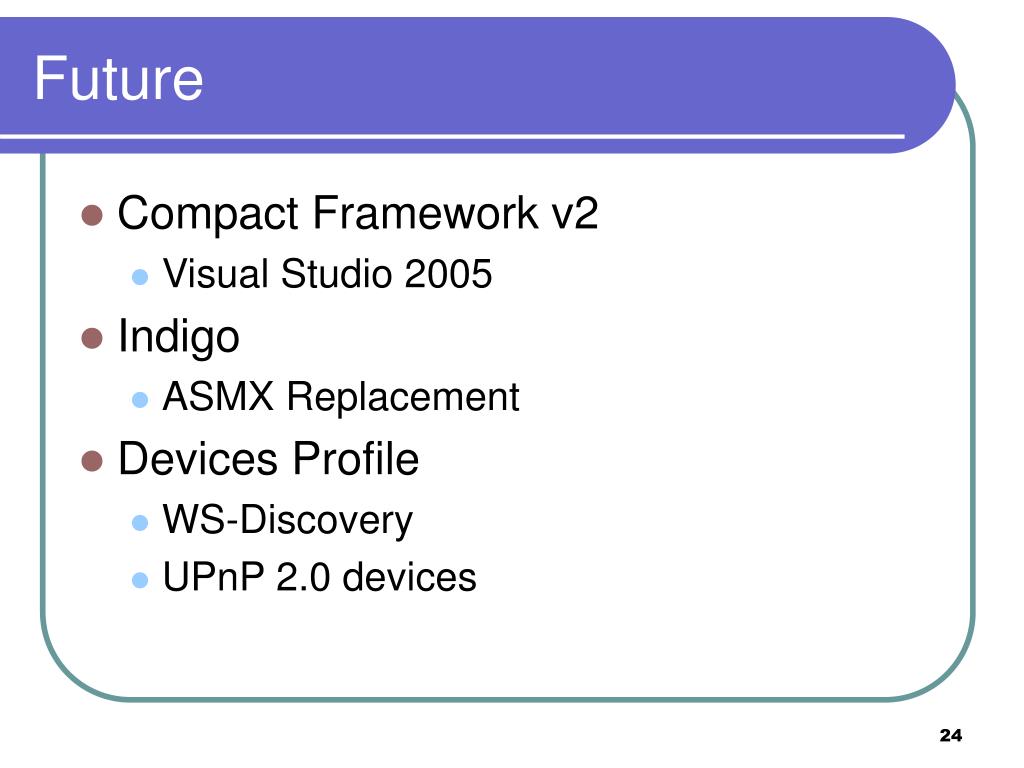 Future

- Compact Framework v2
  - Visual Studio 2005
- Indigo
  - ASMX Replacement
- Devices Profile
  - WS-Discovery
  - UPnP 2.0 devices

24